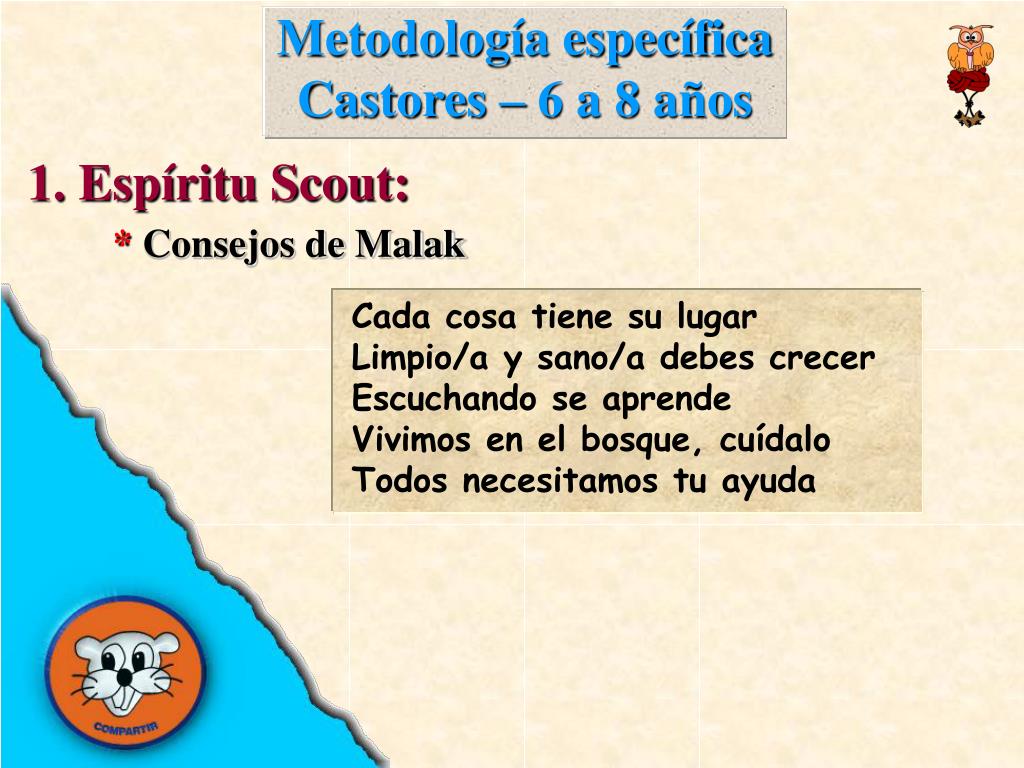 Metodología específica
Castores – 6 a 8 años

1. Espíritu Scout:

* Consejos de Malak

Cada cosa tiene su lugar
Limpio/a y sano/a debes crecer
Escuchando se aprende
Vivimos en el bosque, cuídalo
Todos necesitamos tu ayuda

COMPARTIR